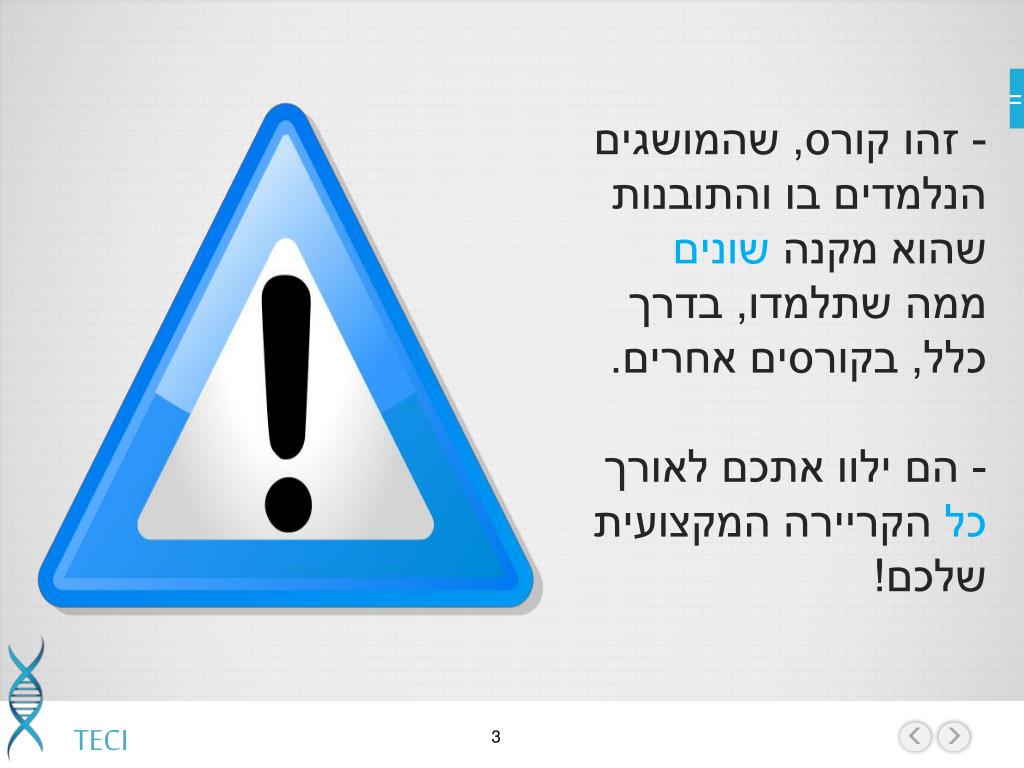 - זהו קורס, שהמושגים הנלמדים בו והתובנות שהוא מקנה שונים ממה שתלמדו, בדרך כלל, בקורסים אחרים.

- הם ילוו אתכם לאורך כל הקריירה המקצועית שלכם!

TECI

3